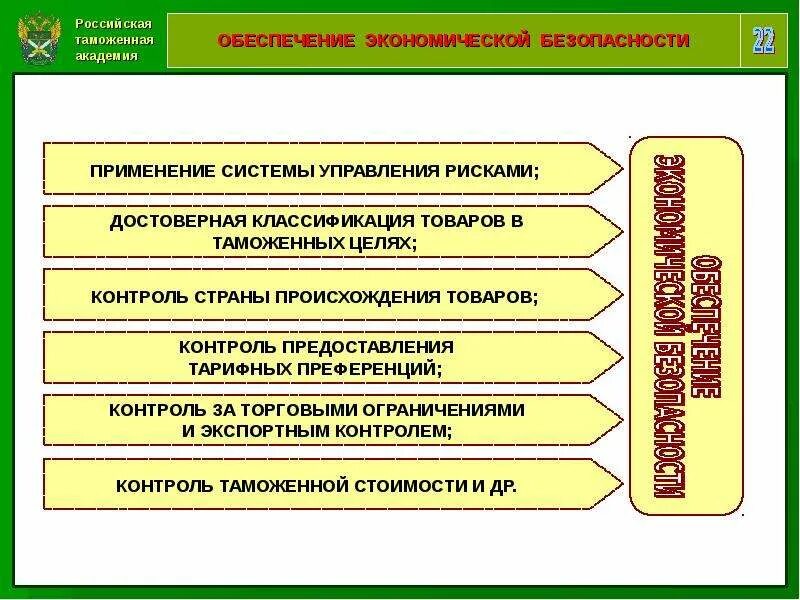 Российская таможенная академия

ОБЕСПЕЧЕНИЕ ЭКОНОМИЧЕСКОЙ БЕЗОПАСНОСТИ

22

ПРИМЕНЕНИЕ СИСТЕМЫ УПРАВЛЕНИЯ РИСКАМИ;

ДОСТОВЕРНАЯ КЛАССИФИКАЦИЯ ТОВАРОВ В ТАМОЖЕННЫХ ЦЕЛЯХ;

КОНТРОЛЬ СТРАНЫ ПРОИСХОЖДЕНИЯ ТОВАРОВ;

КОНТРОЛЬ ПРЕДОСТАВЛЕНИЯ ТАРИФНЫХ ПРЕФЕРЕНЦИЙ;

КОНТРОЛЬ ЗА ТОРГОВЫМИ ОГРАНИЧЕНИЯМИ И ЭКСПОРТНЫМ КОНТРОЛЕМ;

КОНТРОЛЬ ТАМОЖЕННОЙ СТОИМОСТИ И ДР.

ОБЕСПЕЧЕНИЕ ЭКОНОМИЧЕСКОЙ БЕЗОПАСНОСТИ